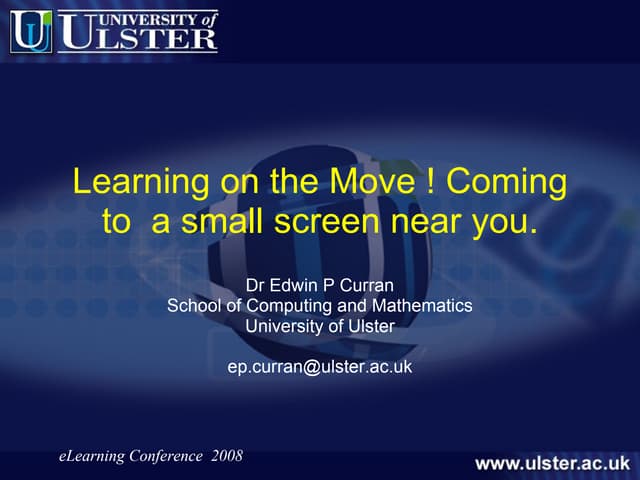 UNIVERSITY of ULSTER

Learning on the Move ! Coming to a small screen near you.

Dr Edwin P Curran
School of Computing and Mathematics
University of Ulster

ep.curran@ulster.ac.uk

eLearning Conference 2008

www.ulster.ac.uk